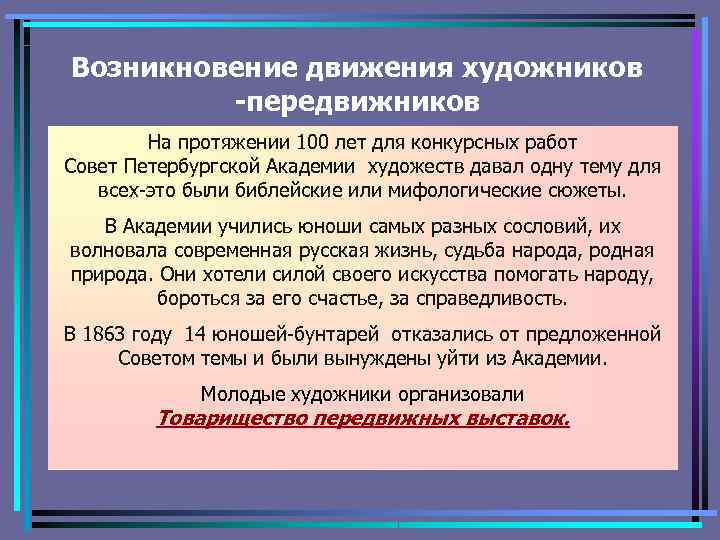 Возникновение движения художников -передвижников

На протяжении 100 лет для конкурсных работ Совет Петербургской Академии художеств давал одну тему для всех-это были библейские или мифологические сюжеты.

В Академии учились юноши самых разных сословий, их волновала современная русская жизнь, судьба народа, родная природа. Они хотели силой своего искусства помогать народу, бороться за его счастье, за справедливость.

В 1863 году 14 юношей-бунтарей отказались от предложенной Советом темы и были вынуждены уйти из Академии.

Молодые художники организовали Товарищество передвижных выставок.